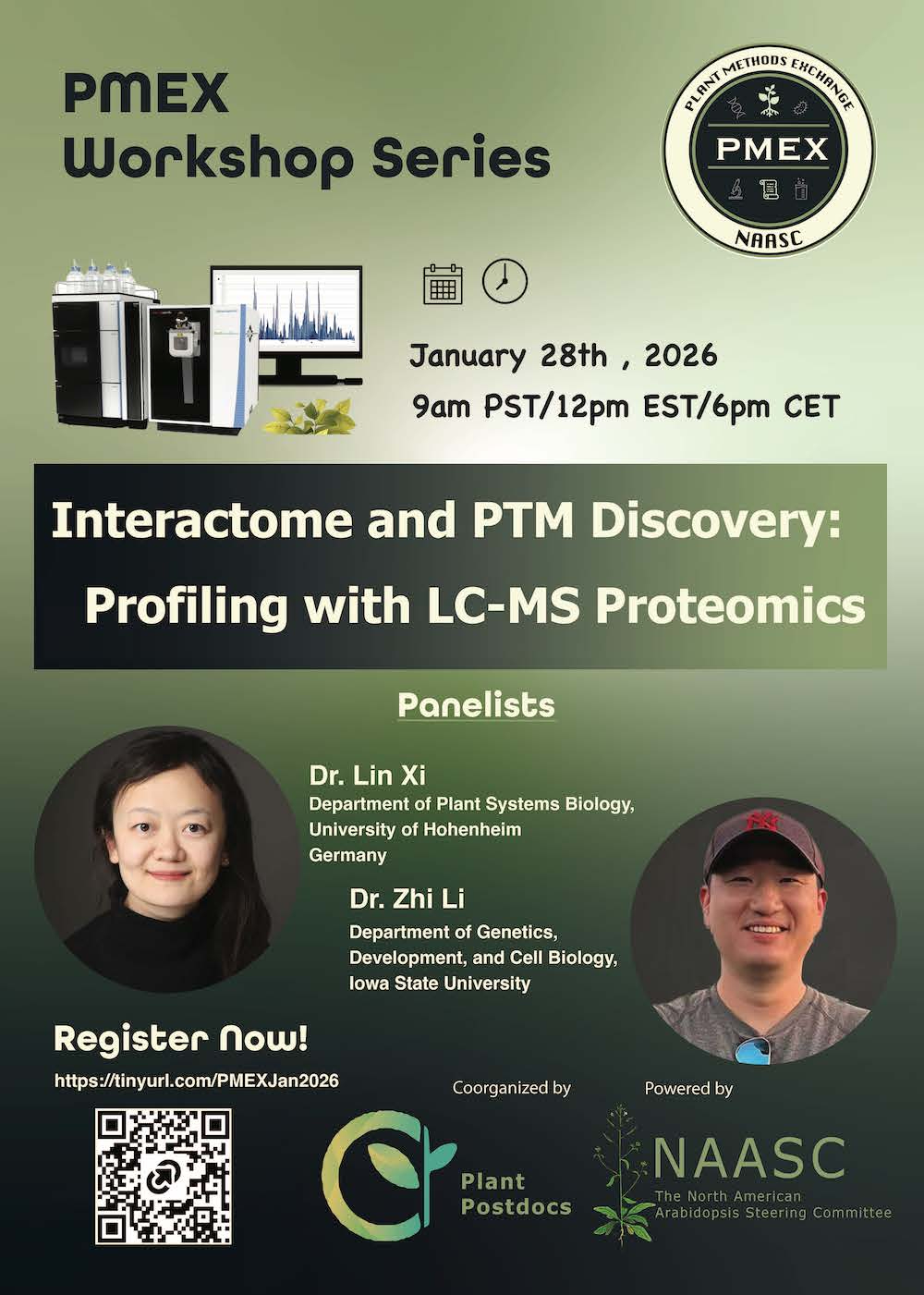 PMEX
Workshop Series

PLANT METHODS EXCHANGE
PMEX
NAASC

January 28th , 2026
9am PST/12pm EST/6pm CET

Interactome and PTM Discovery:
Profiling with LC-MS Proteomics

Panelists

Dr. Lin Xi
Department of Plant Systems Biology,
University of Hohenheim
Germany

Dr. Zhi Li
Department of Genetics,
Development, and Cell Biology,
Iowa State University

Register Now!
https://tinyurl.com/PMEXJan2026

Coorganized by

Plant
Postdocs

Powered by

NAASC
The North American
Arabidopsis Steering Committee